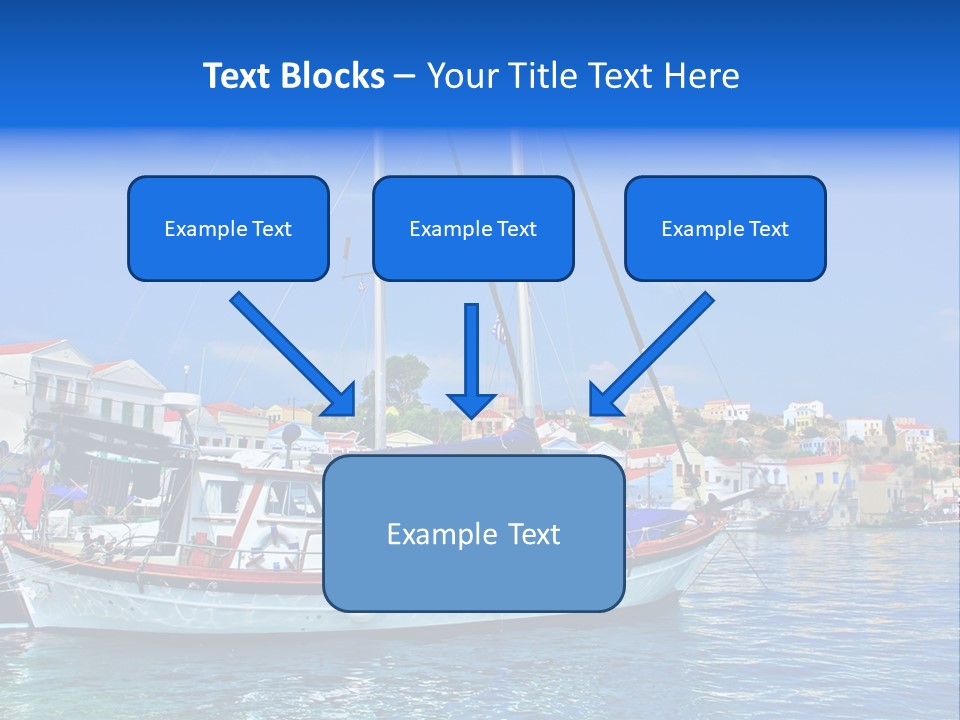 Text Blocks – Your Title Text Here

Example Text

Example Text

Example Text

Example Text